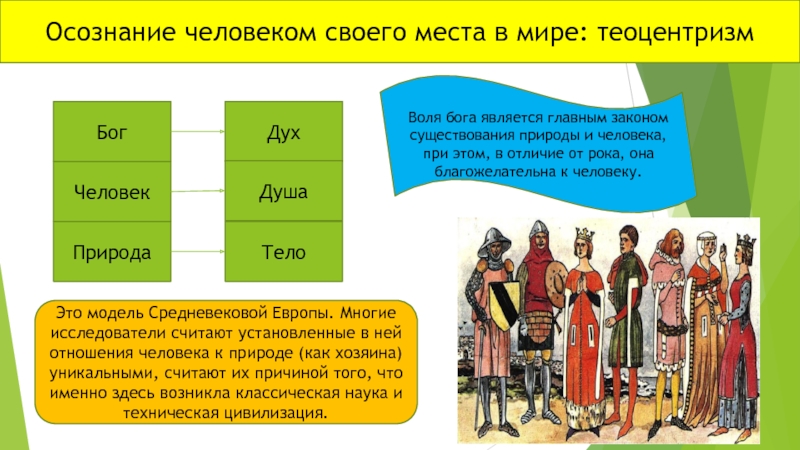 Осознание человеком своего места в мире: теоцентризм

Бог

Человек

Природа

Дух

Душа

Тело

Воля бога является главным законом существования природы и человека, при этом, в отличие от рока, она благожелательна к человеку.

Это модель Средневековой Европы. Многие исследователи считают установленные в ней отношения человека к природе (как хозяина) уникальными, считают их причиной того, что именно здесь возникла классическая наука и техническая цивилизация.